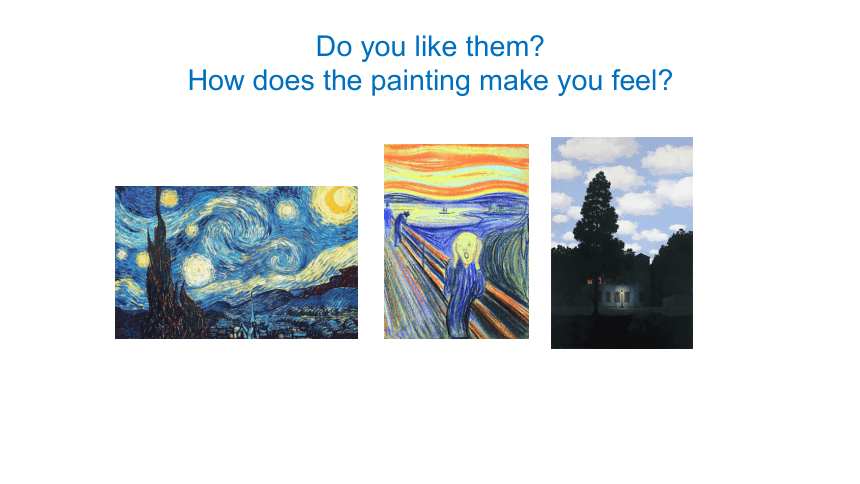 Do you like them?
How does the painting make you feel?